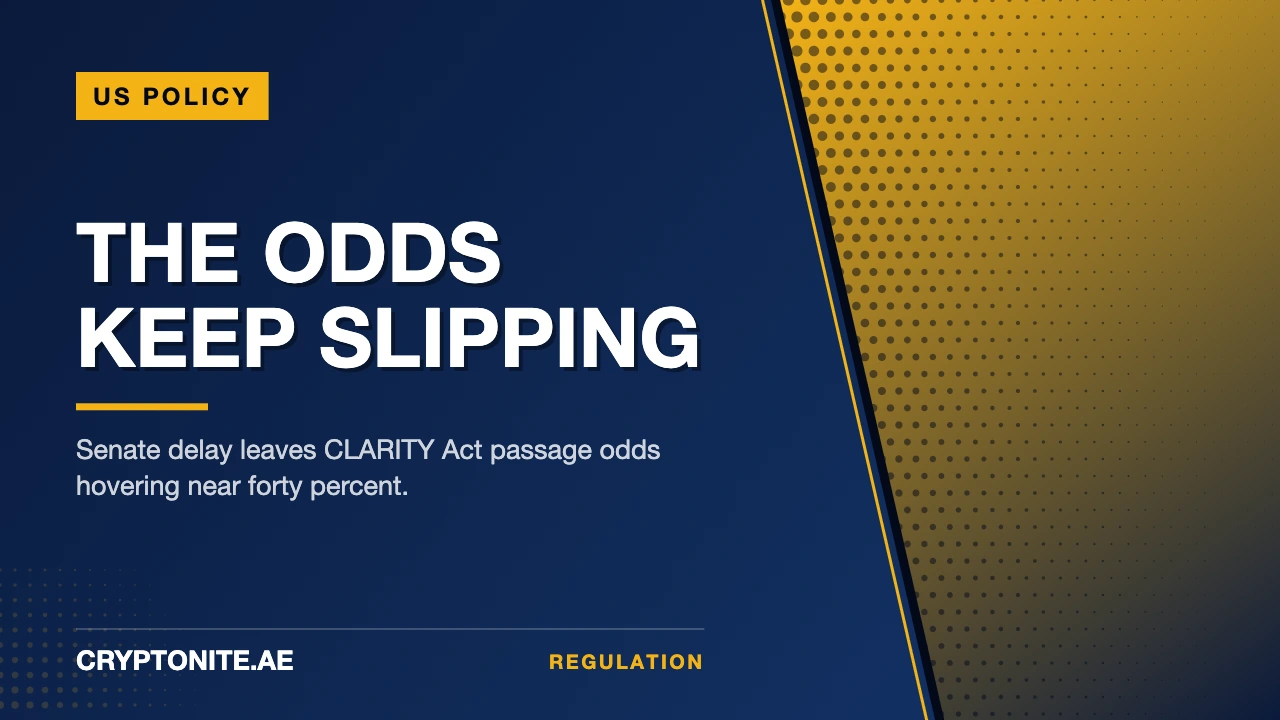 US POLICY

THE ODDS KEEP SLIPPING

Senate delay leaves CLARITY Act passage odds hovering near forty percent.

CRYPTONITE.AE

REGULATION